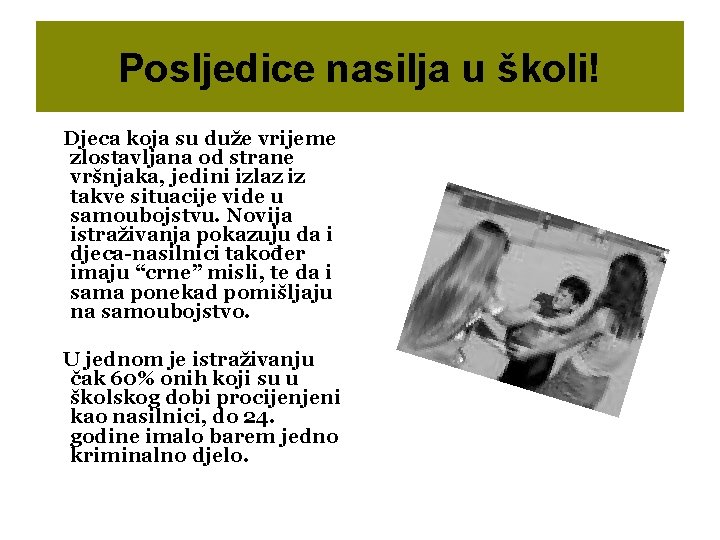 Posljedice nasilja u školi!

Djeca koja su duže vrijeme zlostavljana od strane vršnjaka, jedini izlaz iz takve situacije vide u samoubojstvu. Novija istraživanja pokazuju da i djeca-nasilnici također imaju “crne” misli, te da i sama ponekad pomišljaju na samoubojstvo.

U jednom je istraživanju čak 60% onih koji su u školskog dobi procijenjeni kao nasilnici, do 24. godine imalo barem jedno kriminalno djelo.